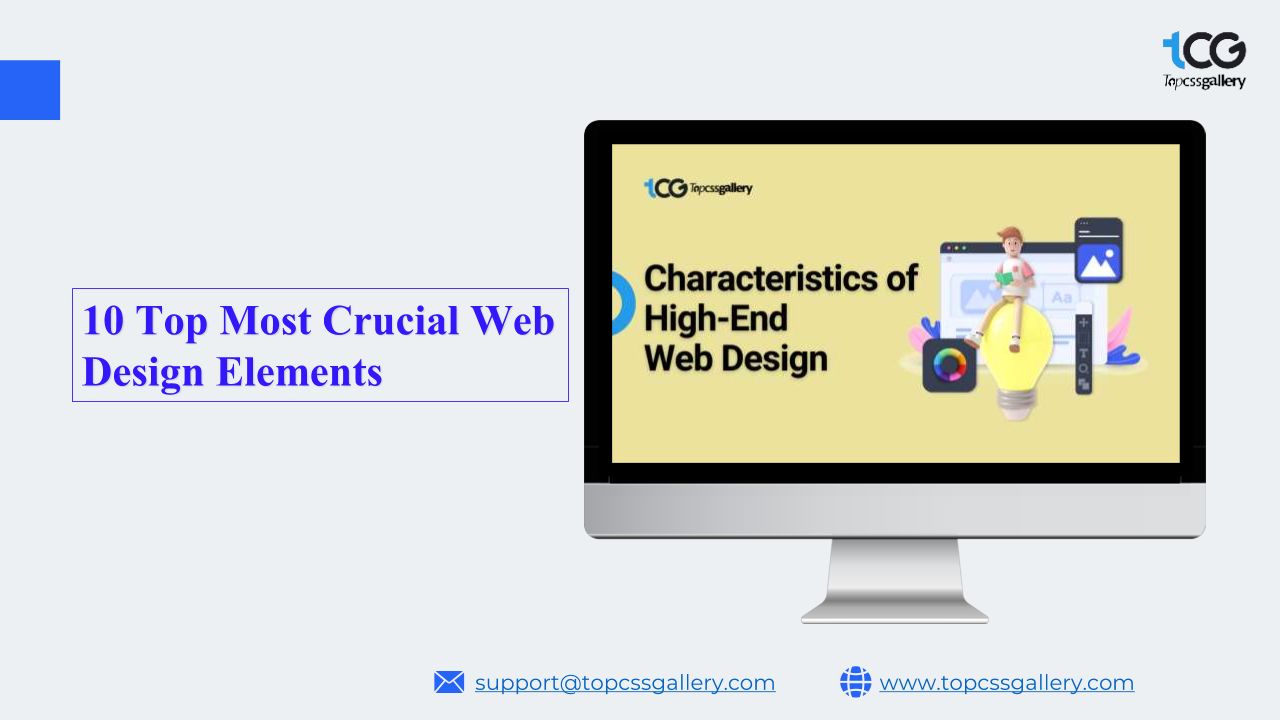 tCG
Topcssgallery

10 Top Most Crucial Web Design Elements

tCG Topcssgallery

Characteristics of High-End Web Design

Aa

support@topcssgallery.com

www.topcssgallery.com